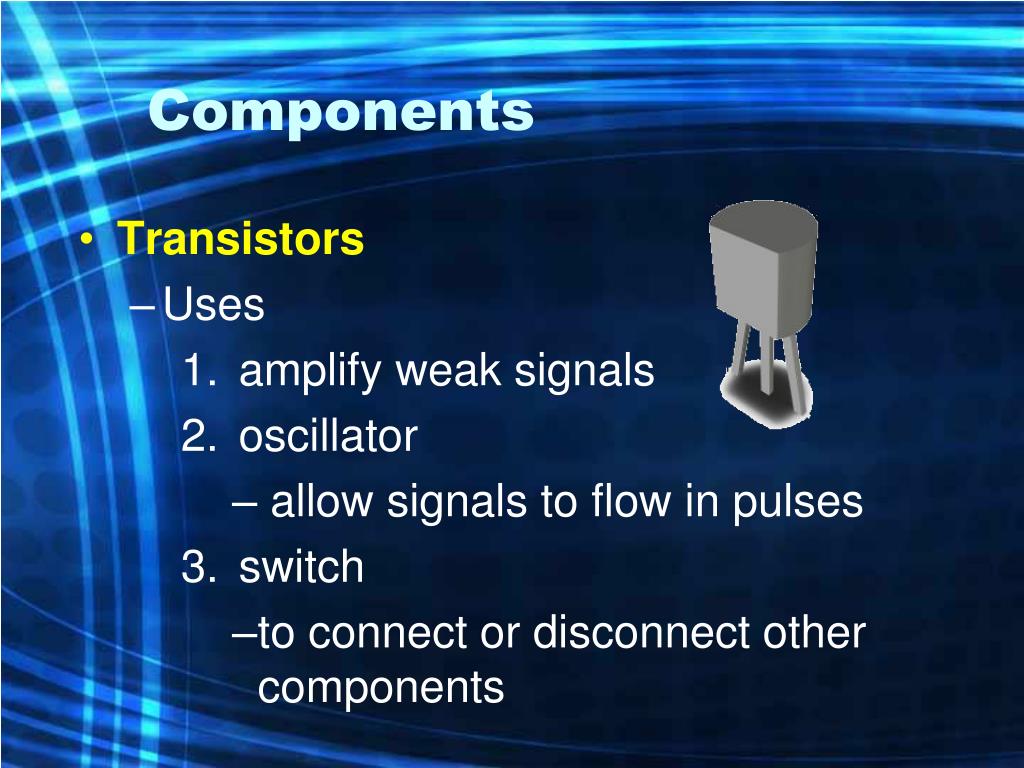 Components

• Transistors
– Uses
1. amplify weak signals
2. oscillator
– allow signals to flow in pulses
3. switch
–to connect or disconnect other components